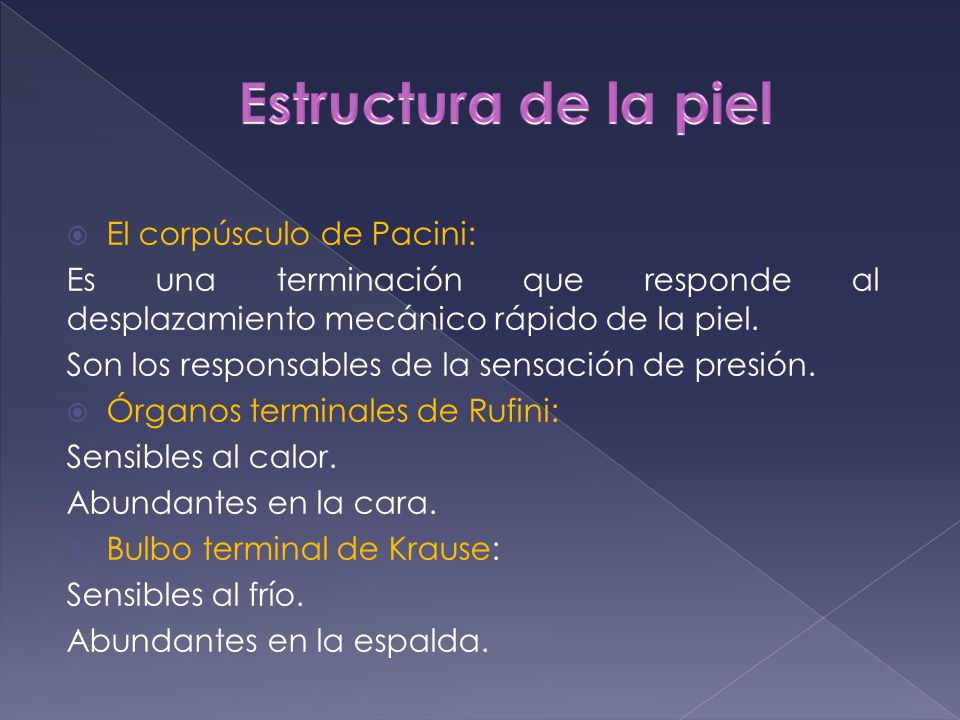 Estructura de la piel

El corpúsculo de Pacini:

Es una terminación que responde al desplazamiento mecánico rápido de la piel.

Son los responsables de la sensación de presión.

Órganos terminales de Rufini:

Sensibles al calor.

Abundantes en la cara.

Bulbo terminal de Krause:

Sensibles al frío.

Abundantes en la espalda.